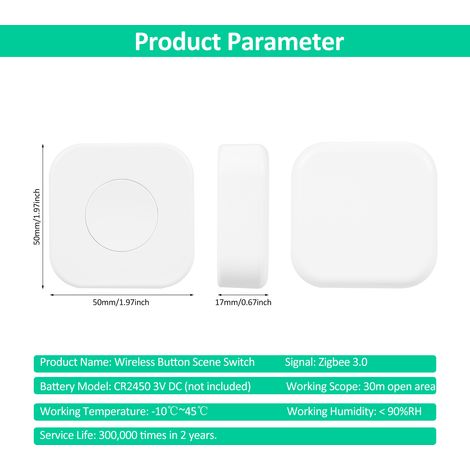 Product Parameter

50mm/1.97inch

50mm/1.97inch

17mm/0.67inch

Product Name: Wireless Button Scene Switch

Signal: Zigbee 3.0

Battery Model: CR2450 3V DC (not included)

Working Scope: 30m open area

Working Temperature: -10℃~45℃

Working Humidity: < 90%RH

Service Life: 300,000 times in 2 years.